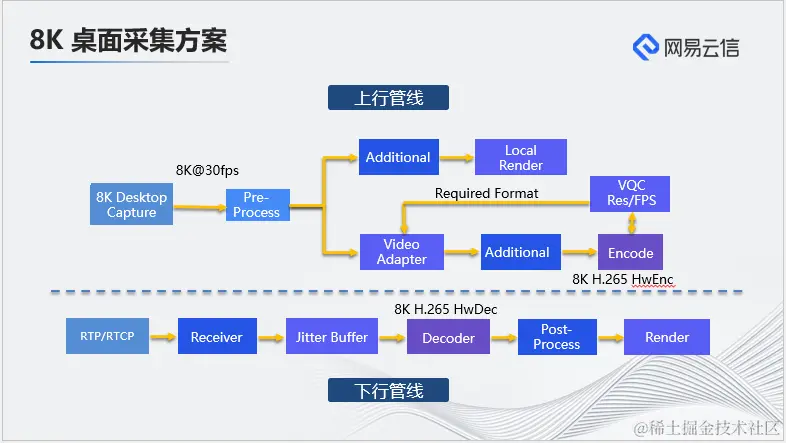 8K 桌面采集方案

网易云信

上行管线

8K@30fps

8K Desktop Capture

Pre-Process

Additional

Local Render

Required Format

VQC Res/FPS

Video Adapter

Additional

Encode

8K H.265 HwEnc

8K H.265 HwDec

RTP/RTCP

Receiver

Jitter Buffer

Decoder

Post-Process

Render

下行管线

@稀土掘金技术社区